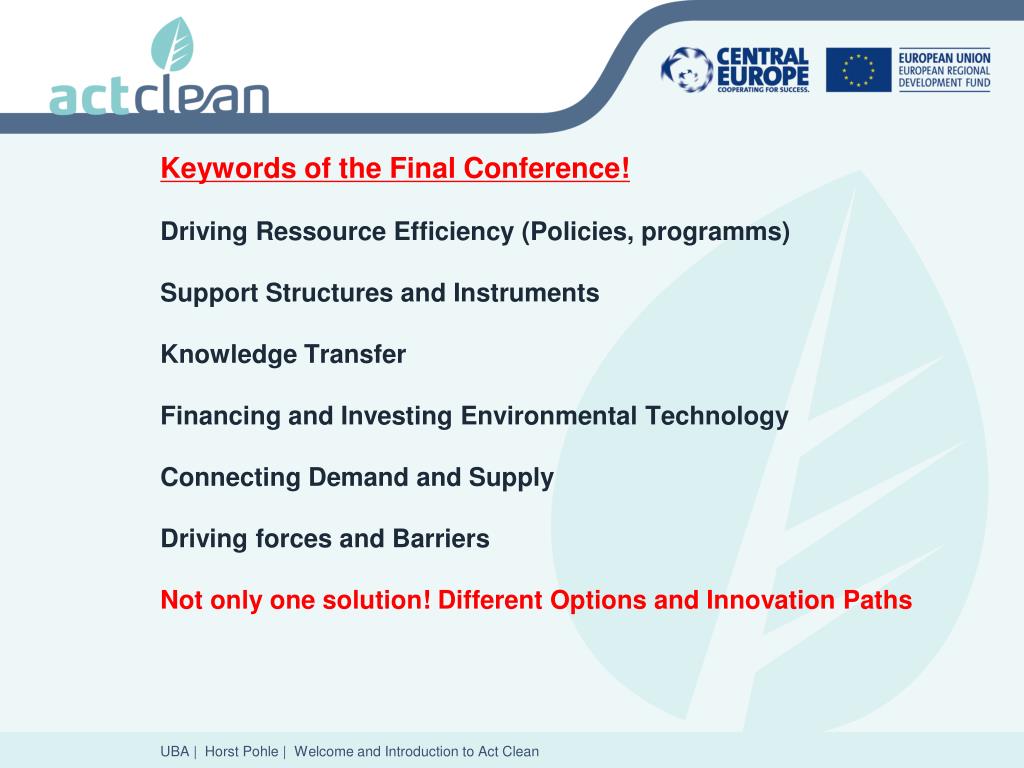 actclean

CENTRAL EUROPE
COOPERATING FOR SUCCESS.

EUROPEAN UNION
EUROPEAN REGIONAL DEVELOPMENT FUND

Keywords of the Final Conference!

Driving Ressource Efficiency (Policies, programms)

Support Structures and Instruments

Knowledge Transfer

Financing and Investing Environmental Technology

Connecting Demand and Supply

Driving forces and Barriers

Not only one solution! Different Options and Innovation Paths

UBA | Horst Pohle | Welcome and Introduction to Act Clean